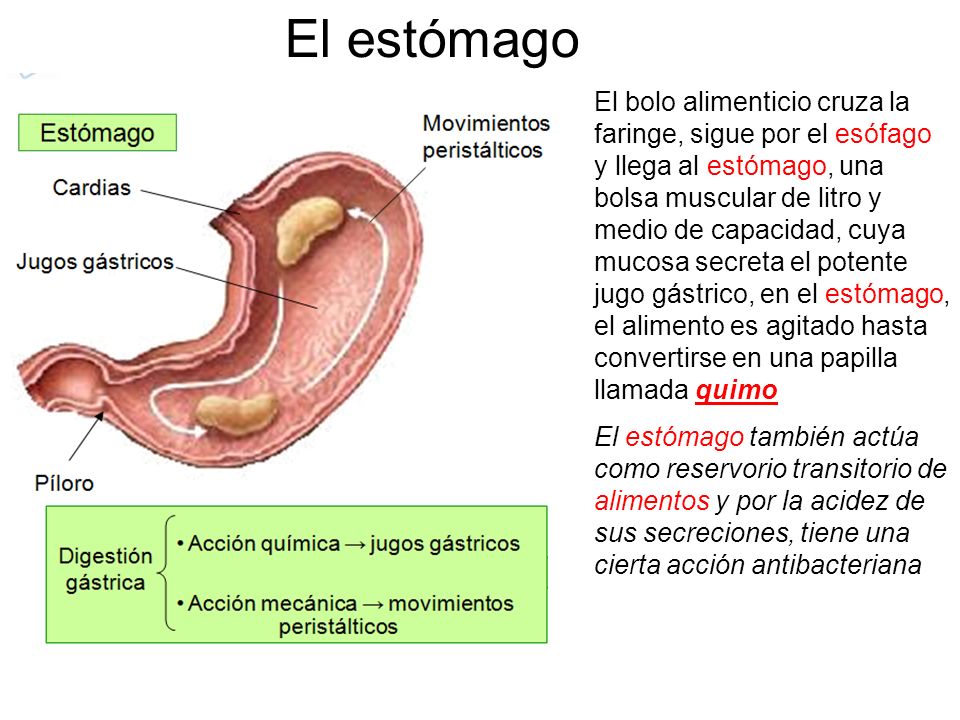 El estómago

Estómago

Movimientos peristálticos

Cardias

Jugos gástricos

Píloro

Digestión gástrica

• Acción química → jugos gástricos

• Acción mecánica → movimientos peristálticos

El bolo alimenticio cruza la faringe, sigue por el esófago y llega al estómago, una bolsa muscular de litro y medio de capacidad, cuya mucosa secreta el potente jugo gástrico, en el estómago, el alimento es agitado hasta convertirse en una papilla llamada quimo

El estómago también actúa como reservorio transitorio de alimentos y por la acidez de sus secreciones, tiene una cierta acción antibacteriana